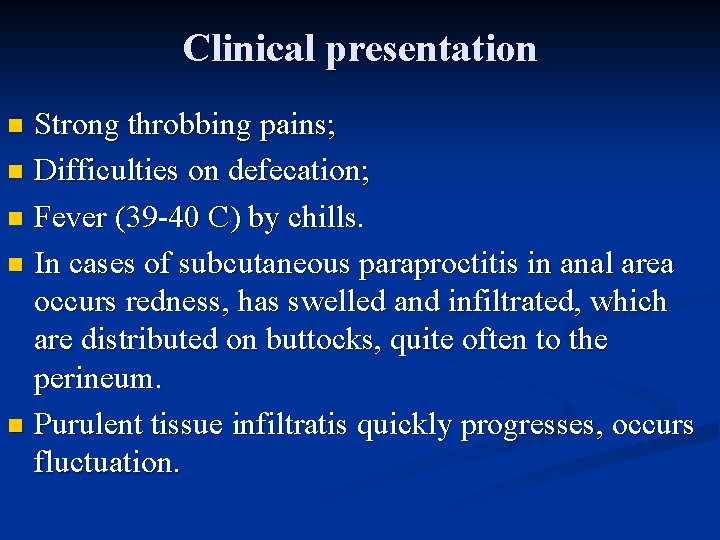 Clinical presentation

Strong throbbing pains;

Difficulties on defecation;

Fever (39-40 C) by chills.

In cases of subcutaneous paraproctitis in anal area occurs redness, has swelled and infiltrated, which are distributed on buttocks, quite often to the perineum.

Purulent tissue infiltratis quickly progresses, occurs fluctuation.